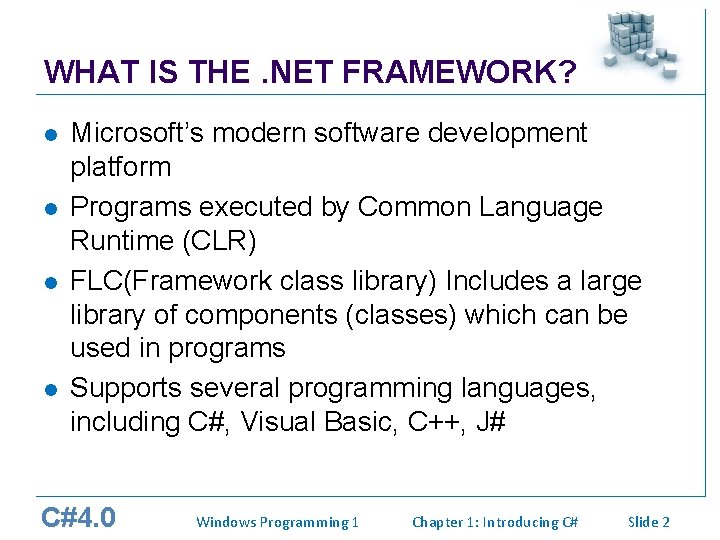 WHAT IS THE .NET FRAMEWORK?

- Microsoft's modern software development platform
- Programs executed by Common Language Runtime (CLR)
- FLC(Framework class library) Includes a large library of components (classes) which can be used in programs
- Supports several programming languages, including C#, Visual Basic, C++, J#

C#4.0 Windows Programming 1 Chapter 1: Introducing C# Slide 2